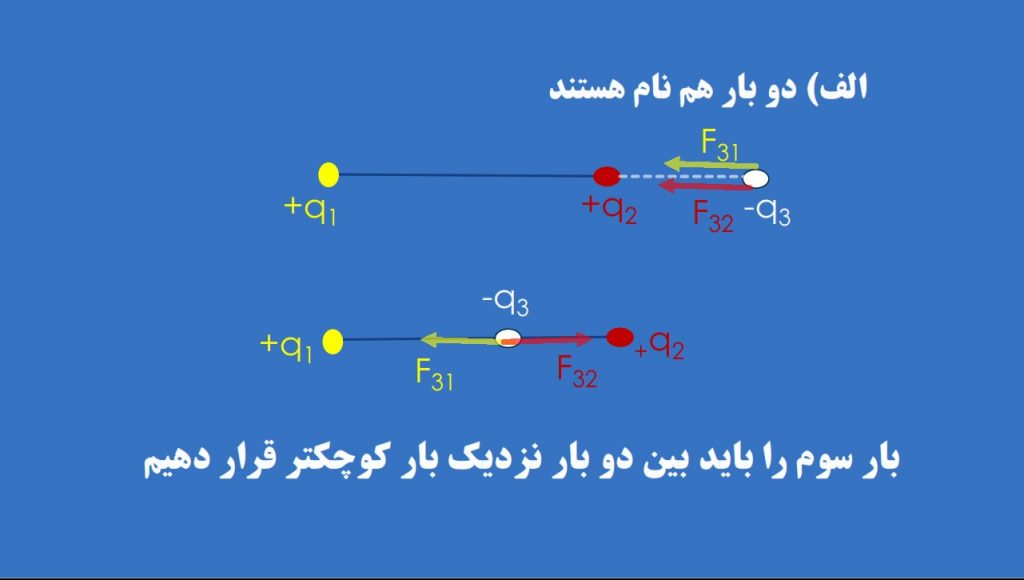 الف) دو بار هم نام هستند

$F_{31}$

$+q_1$

$+q_2$

$F_{32}$

$-q_3$

$-q_3$

$+q_1$

$F_{31}$

$F_{32}$

$+q_2$

بار سوم را باید بین دو بار نزدیک بار کوچکتر قرار دهیم